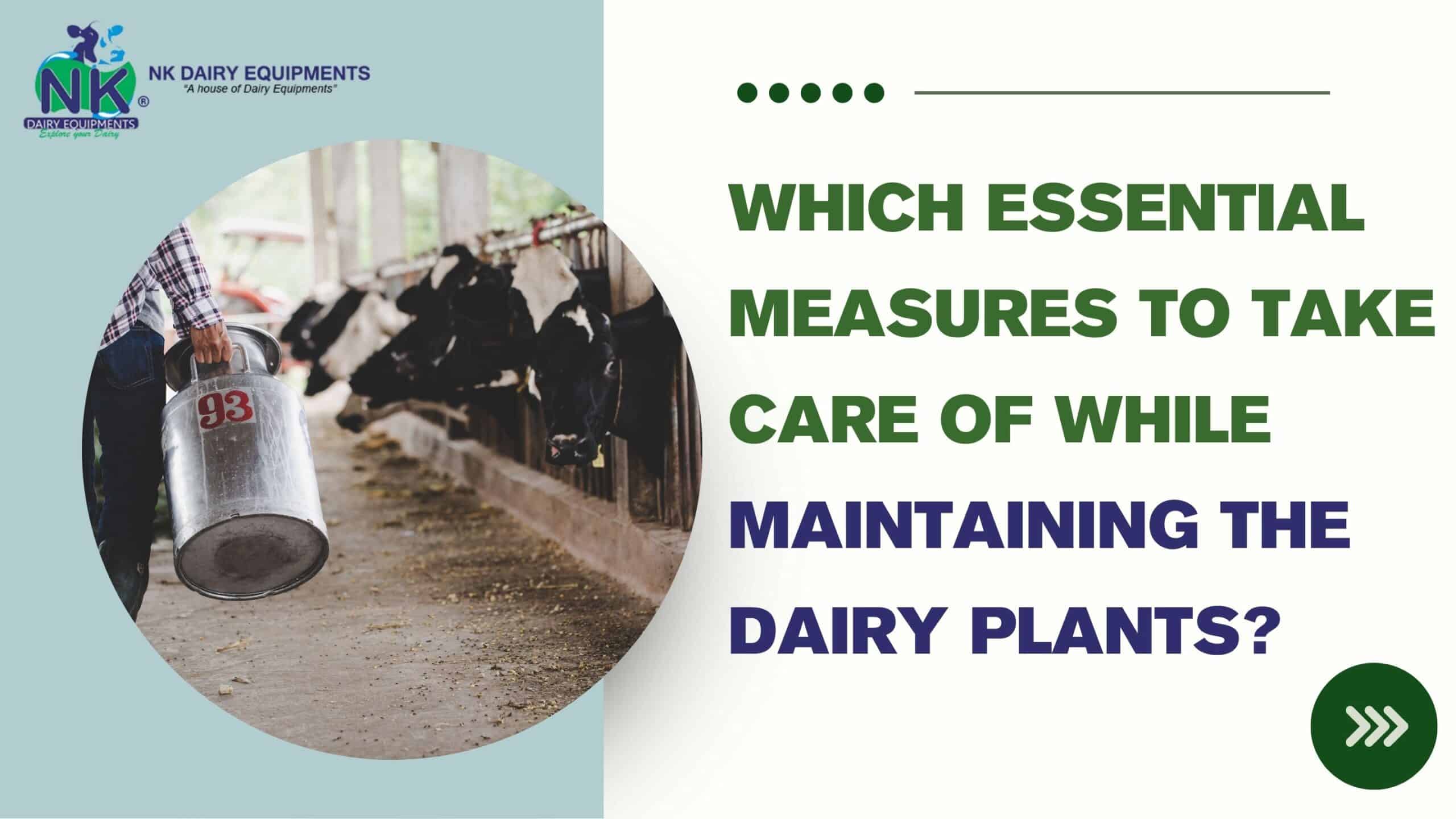 NK
®
DAIRY EQUIPMENTS
Explore your Dairy

NK DAIRY EQUIPMENTS
"A house of Dairy Equipments"

93

WHICH ESSENTIAL MEASURES TO TAKE CARE OF WHILE MAINTAINING THE DAIRY PLANTS?